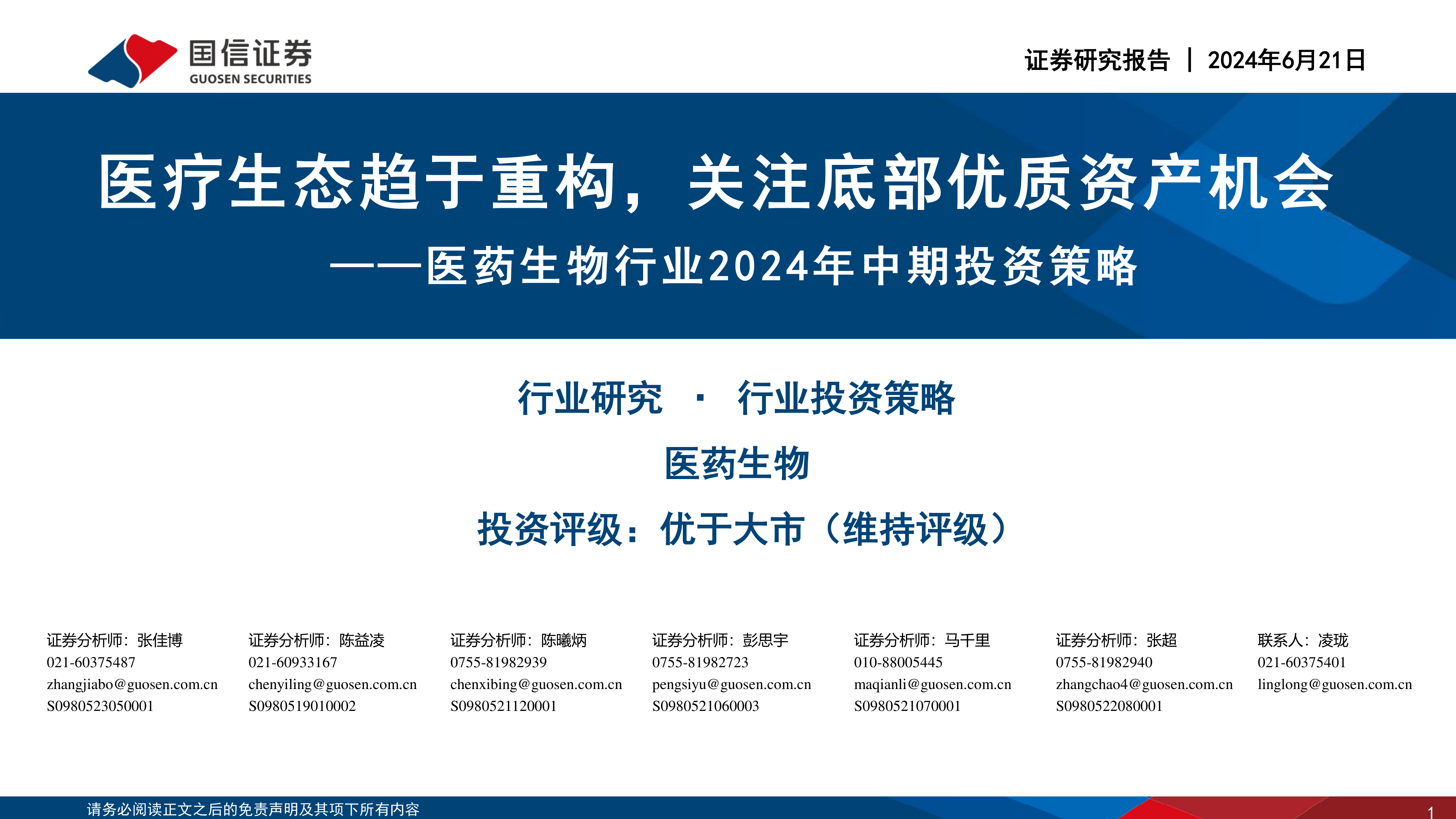 国信证券
GUOSEN SECURITIES

证券研究报告 | 2024年6月21日

医疗生态趋于重构，关注底部优质资产机会
——医药生物行业2024年中期投资策略

行业研究 · 行业投资策略

医药生物

投资评级：优于大市（维持评级）

证券分析师：张佳博
021-60375487
zhangjiabo@guosen.com.cn
S0980523050001

证券分析师：陈益凌
021-60933167
chenyiling@guosen.com.cn
S0980519010002

证券分析师：陈曦炳
0755-81982939
chenxibing@guosen.com.cn
S0980521120001

证券分析师：彭思宇
0755-81982723
pengsiyu@guosen.com.cn
S0980521060003

证券分析师：马千里
010-88005445
maqianli@guosen.com.cn
S0980521070001

证券分析师：张超
0755-81982940
zhangchao4@guosen.com.cn
S0980522080001

联系人：凌珑
021-60375401
linglong@guosen.com.cn

请务必阅读正文之后的免责声明及其项下所有内容

1